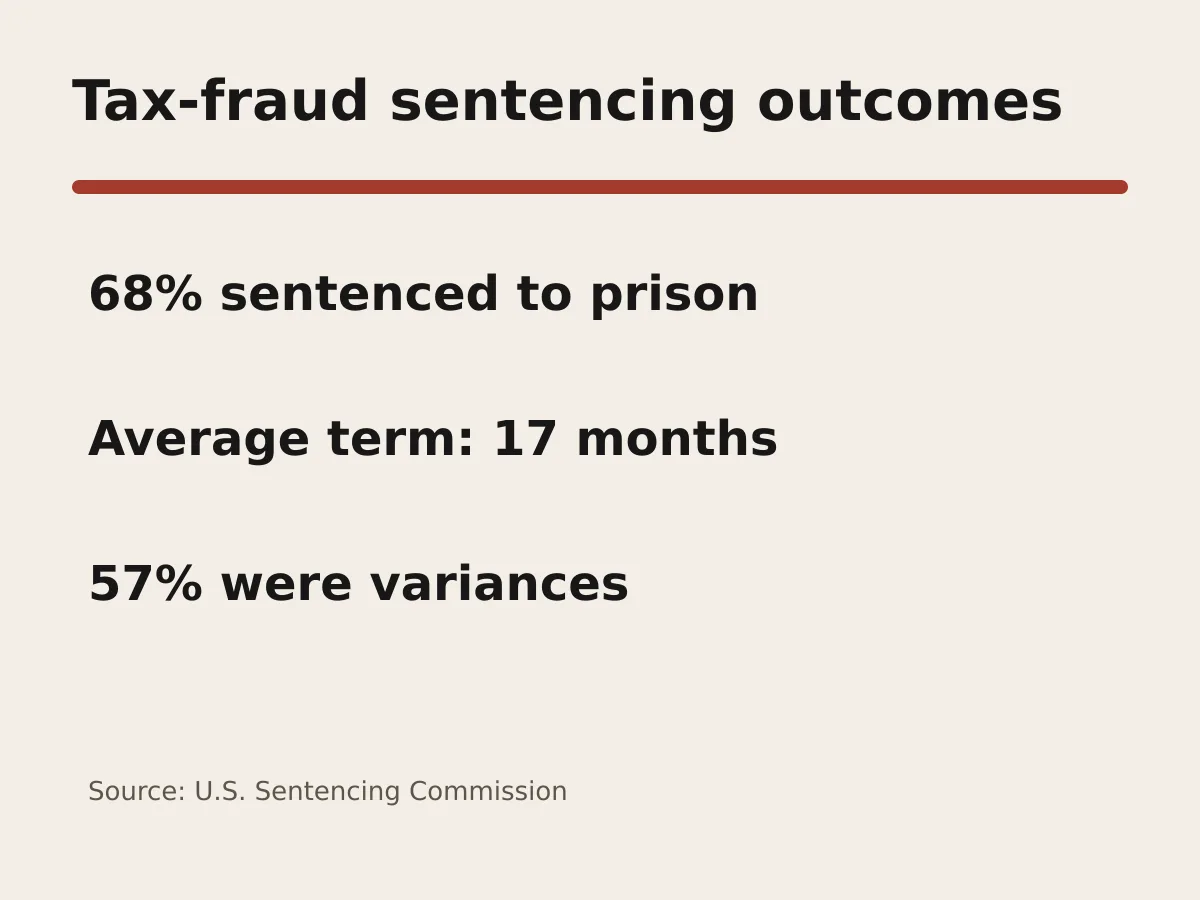 Tax-fraud sentencing outcomes

68% sentenced to prison

Average term: 17 months

57% were variances

Source: U.S. Sentencing Commission